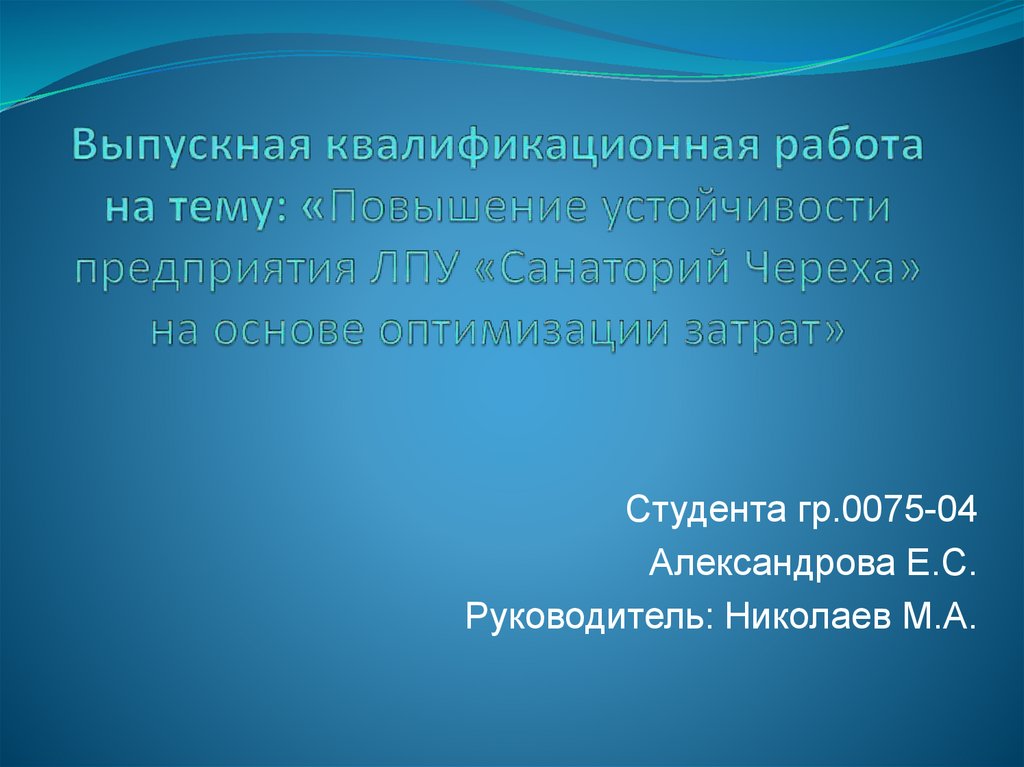 Выпускная квалификационная работа на тему: «Повышение устойчивости предприятия ЛПУ «Санаторий Череха» на основе оптимизации затрат»

Студента гр.0075-04
Александрова Е.С.
Руководитель: Николаев М.А.